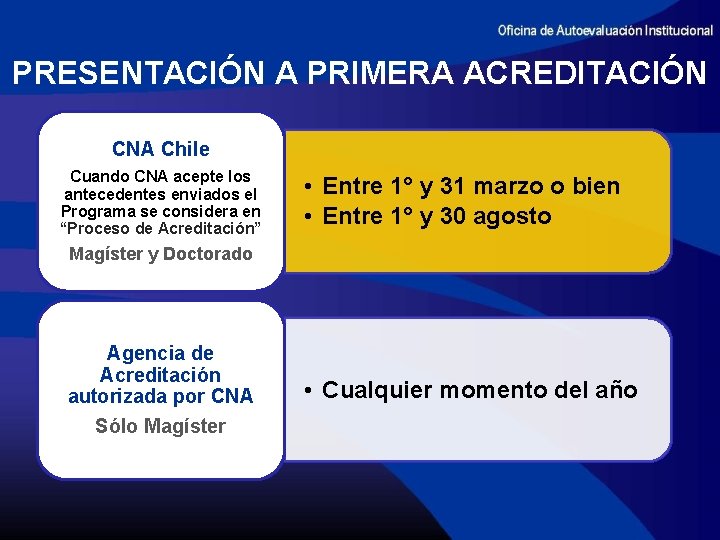 Oficina de Autoevaluación Institucional

PRESENTACIÓN A PRIMERA ACREDITACIÓN

CNA Chile

Cuando CNA acepte los antecedentes enviados el Programa se considera en “Proceso de Acreditación”

Magíster y Doctorado

• Entre 1° y 31 marzo o bien
• Entre 1° y 30 agosto

Agencia de Acreditación autorizada por CNA

Sólo Magíster

• Cualquier momento del año